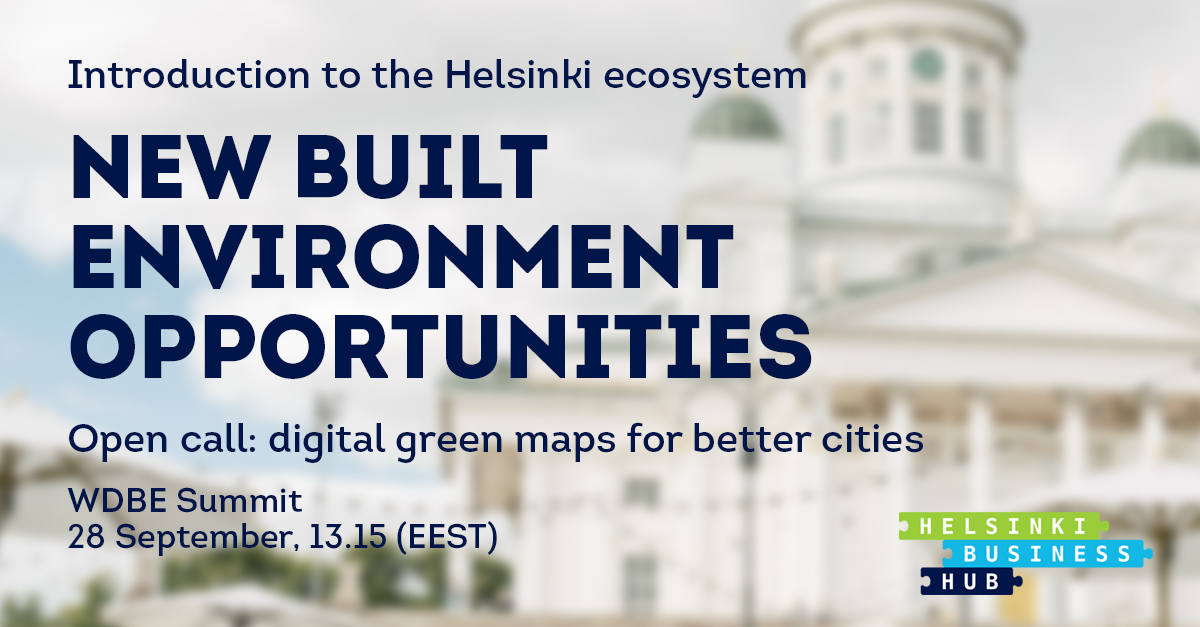 Introduction to the Helsinki ecosystem

NEW BUILT ENVIRONMENT OPPORTUNITIES

Open call: digital green maps for better cities

WDBE Summit
28 September, 13.15 (EEST)

HELSINKI
BUSINESS
HUB